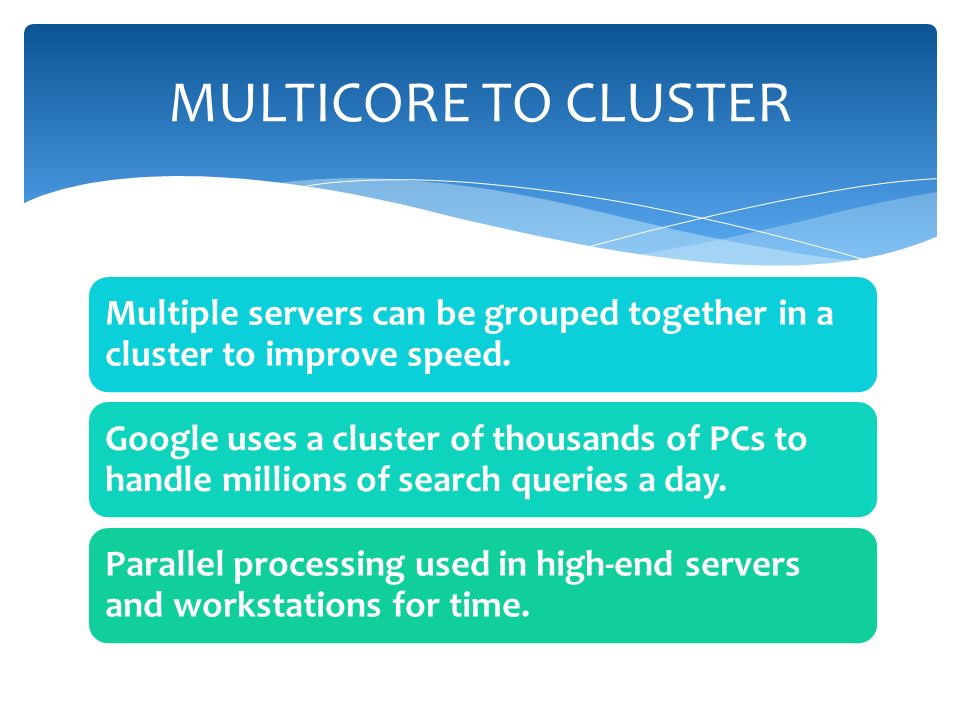 MULTICORE TO CLUSTER

Multiple servers can be grouped together in a cluster to improve speed.

Google uses a cluster of thousands of PCs to handle millions of search queries a day.

Parallel processing used in high-end servers and workstations for time.